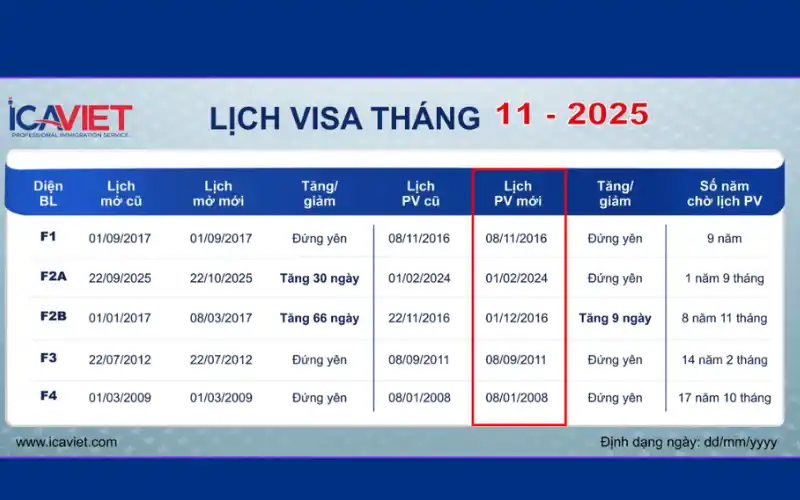 ICAVIET
PROFESSIONAL IMMIGRATION SERVICE

LỊCH VISA THÁNG 11 - 2025

| Diện BL | Lịch mở cũ | Lịch mở mới | Tăng/ giảm | Lịch PV cũ | Lịch PV mới | Tăng/ giảm | Số năm chờ lịch PV |
|---|---|---|---|---|---|---|---|
| F1 | 01/09/2017 | 01/09/2017 | Đứng yên | 08/11/2016 | 08/11/2016 | Đứng yên | 9 năm |
| F2A | 22/09/2025 | 22/10/2025 | Tăng 30 ngày | 01/02/2024 | 01/02/2024 | Đứng yên | 1 năm 9 tháng |
| F2B | 01/01/2017 | 08/03/2017 | Tăng 66 ngày | 22/11/2016 | 01/12/2016 | Tăng 9 ngày | 8 năm 11 tháng |
| F3 | 22/07/2012 | 22/07/2012 | Đứng yên | 08/09/2011 | 08/09/2011 | Đứng yên | 14 năm 2 tháng |
| F4 | 01/03/2009 | 01/03/2009 | Đứng yên | 08/01/2008 | 08/01/2008 | Đứng yên | 17 năm 10 tháng |

www.icaviet.com

Định dạng ngày: dd/mm/yyyy